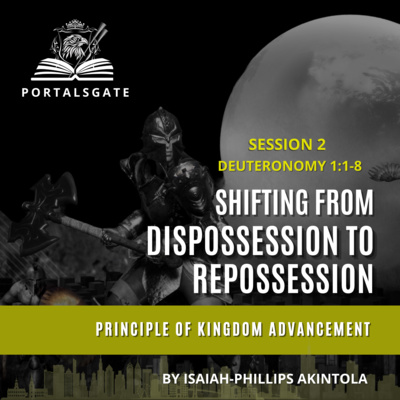 PORTALSGATE

SESSION 2
DEUTERONOMY 1:1-8

SHIFTING FROM DISPOSSESSION TO REPOSSESSION

PRINCIPLE OF KINGDOM ADVANCEMENT

BY ISAIAH-PHILLIPS AKINTOLA